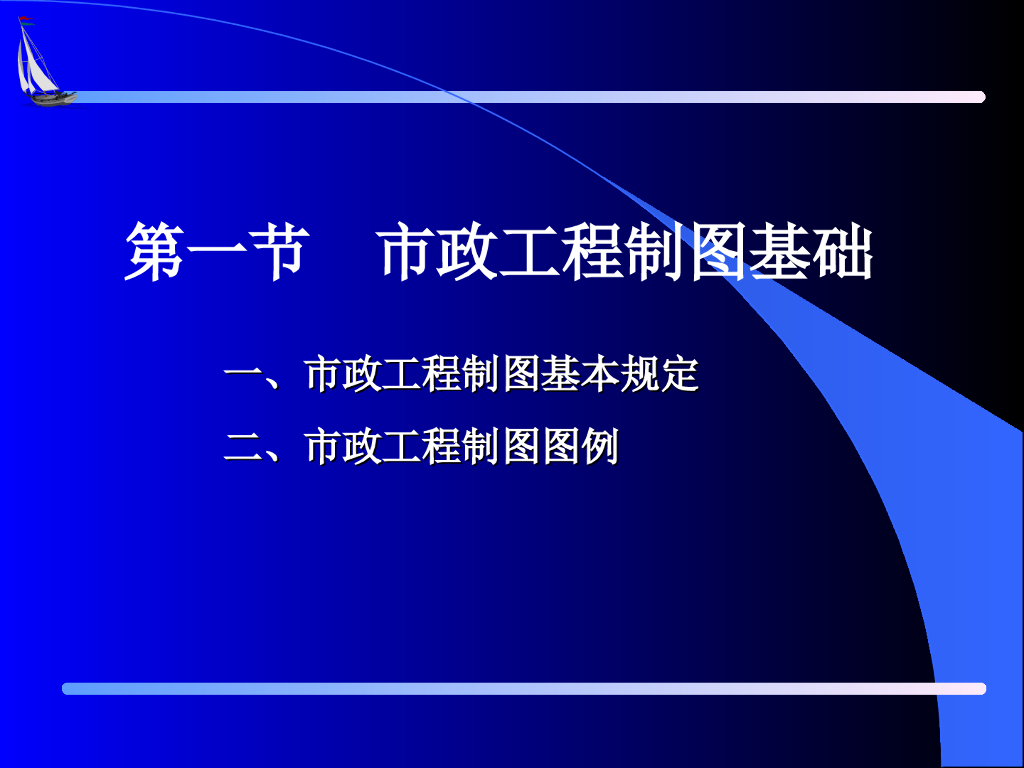 第一节　市政工程制图基础

一、市政工程制图基本规定

二、市政工程制图图例